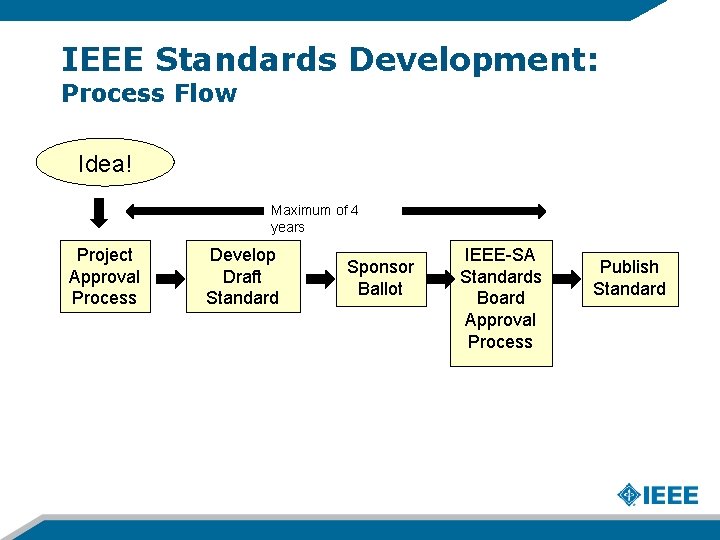 IEEE Standards Development:
Process Flow

Idea!

Maximum of 4 years

Project Approval Process

Develop Draft Standard

Sponsor Ballot

IEEE-SA Standards Board Approval Process

Publish Standard

IEEE